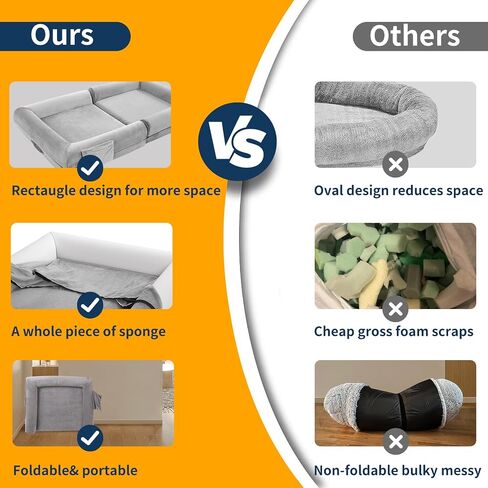 Ours

Rectaugle design for more space

A whole piece of sponge

Foldable& portable

VS

Others

Oval design reduces space

Cheap gross foam scraps

Non-foldable bulky messy